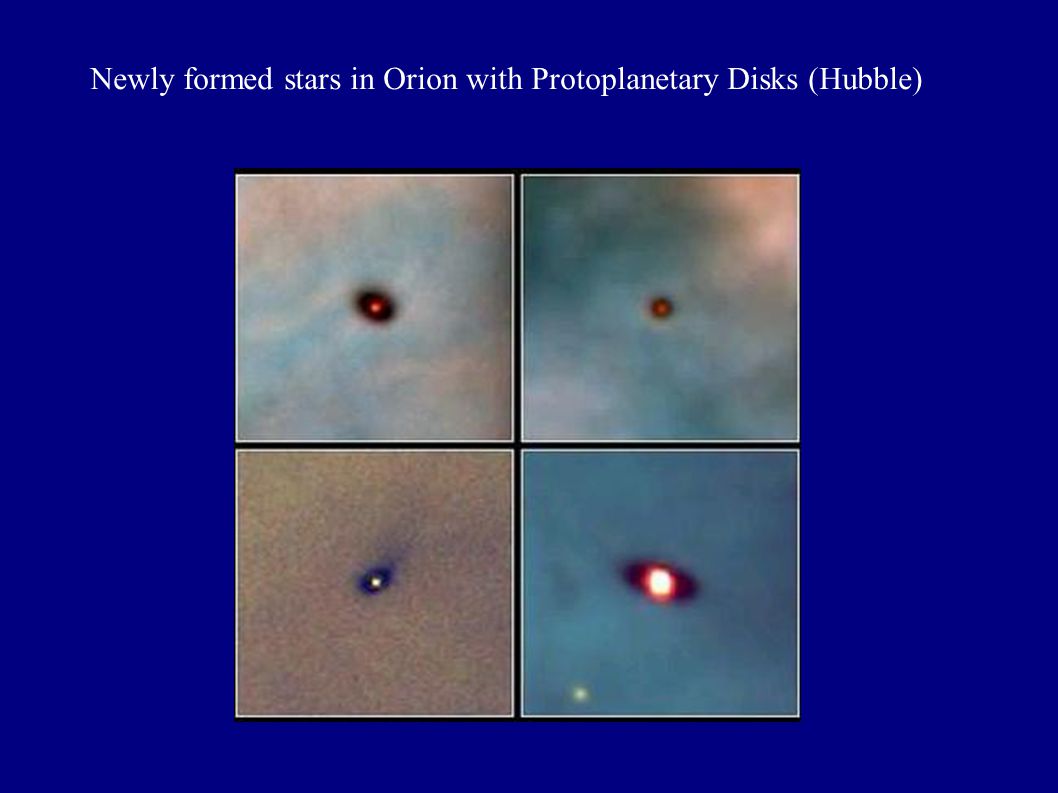 Newly formed stars in Orion with Protoplanetary Disks (Hubble)